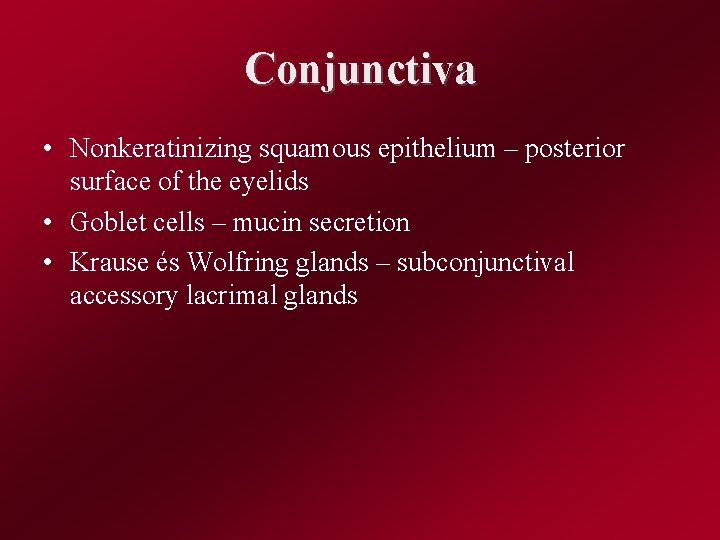 Conjunctiva

• Nonkeratinizing squamous epithelium – posterior surface of the eyelids
• Goblet cells – mucin secretion
• Krause és Wolfring glands – subconjunctival accessory lacrimal glands